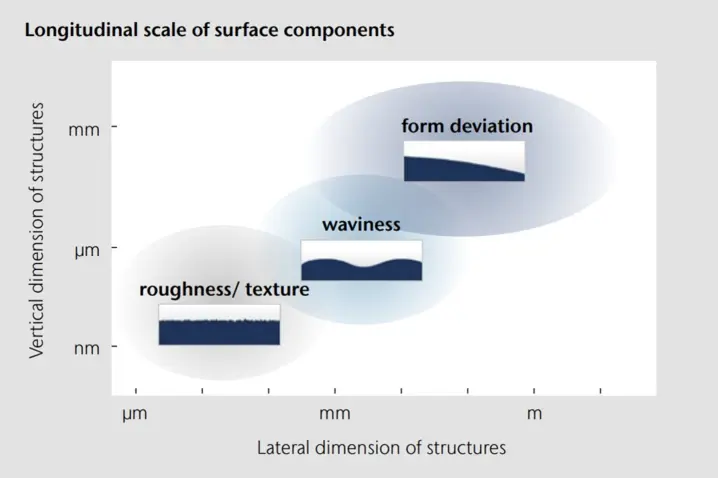 Longitudinal scale of surface components

Vertical dimension of structures

mm

µm

nm

form deviation

waviness

roughness/ texture

µm

mm

m

Lateral dimension of structures